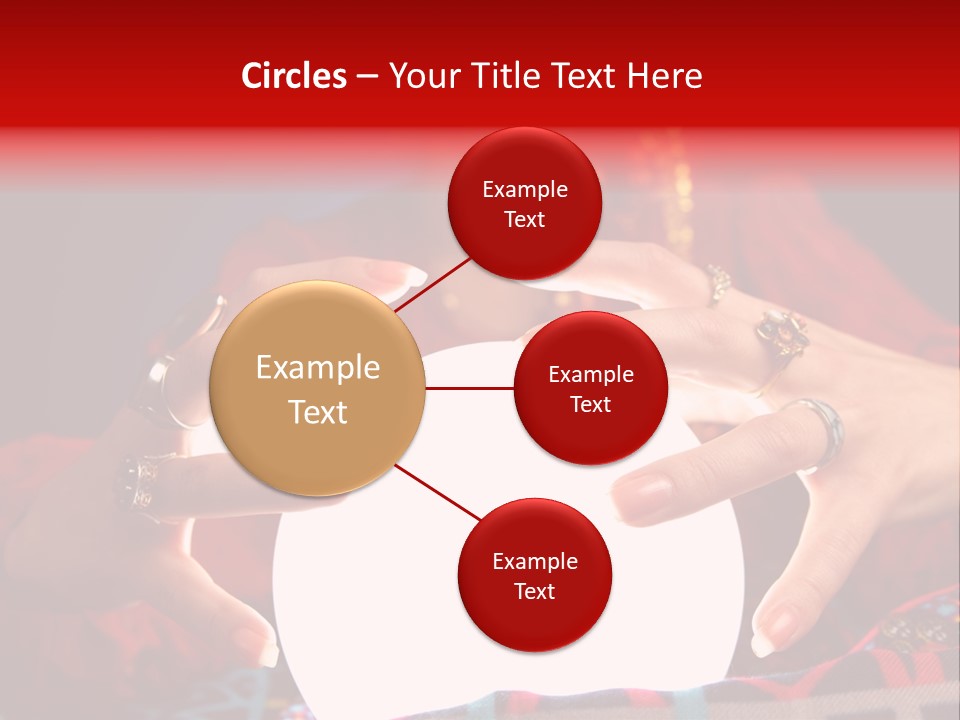 Circles – Your Title Text Here

Example Text

Example Text

Example Text

Example Text